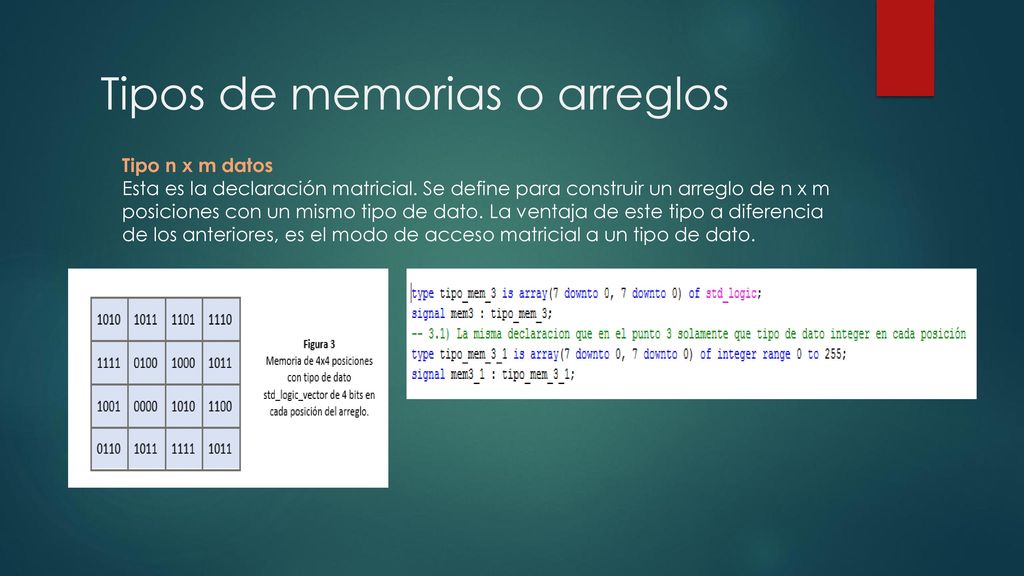 Tipos de memorias o arreglos

Tipo n x m datos
Esta es la declaración matricial. Se define para construir un arreglo de n x m posiciones con un mismo tipo de dato. La ventaja de este tipo a diferencia de los anteriores, es el modo de acceso matricial a un tipo de dato.

| 1010 | 1011 | 1101 | 1110 |
|---|---|---|---|
| 1111 | 0100 | 1000 | 1011 |
| 1001 | 0000 | 1010 | 1100 |
| 0110 | 1011 | 1111 | 1011 |

Figura 3
Memoria de 4x4 posiciones con tipo de dato std_logic_vector de 4 bits en cada posición del arreglo.

type tipo_mem_3 is array(7 downto 0, 7 downto 0) of std_logic;
signal mem3 : tipo_mem_3;
-- 3.1) La misma declaracion que en el punto 3 solamente que tipo de dato integer en cada posición
type tipo_mem_3_1 is array(7 downto 0, 7 downto 0) of integer range 0 to 255;
signal mem3_1 : tipo_mem_3_1;